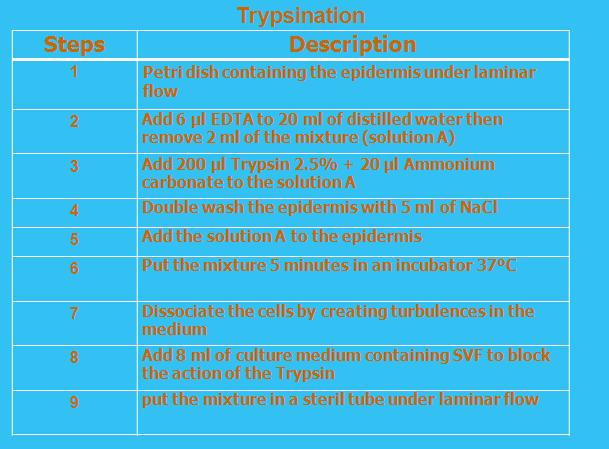 Trypsination

| Steps | Description |
|---|---|
| 1 | Petri dish containing the epidermis under laminar flow |
| 2 | Add 6 µl EDTA to 20 ml of distilled water then remove 2 ml of the mixture (solution A) |
| 3 | Add 200 µl Trypsin 2.5% + 20 µl Ammonium carbonate to the solution A |
| 4 | Double wash the epidermis with 5 ml of NaCl |
| 5 | Add the solution A to the epidermis |
| 6 | Put the mixture 5 minutes in an incubator 37°C |
| 7 | Dissociate the cells by creating turbulences in the medium |
| 8 | Add 8 ml of culture medium containing SVF to block the action of the Trypsin |
| 9 | put the mixture in a steril tube under laminar flow |